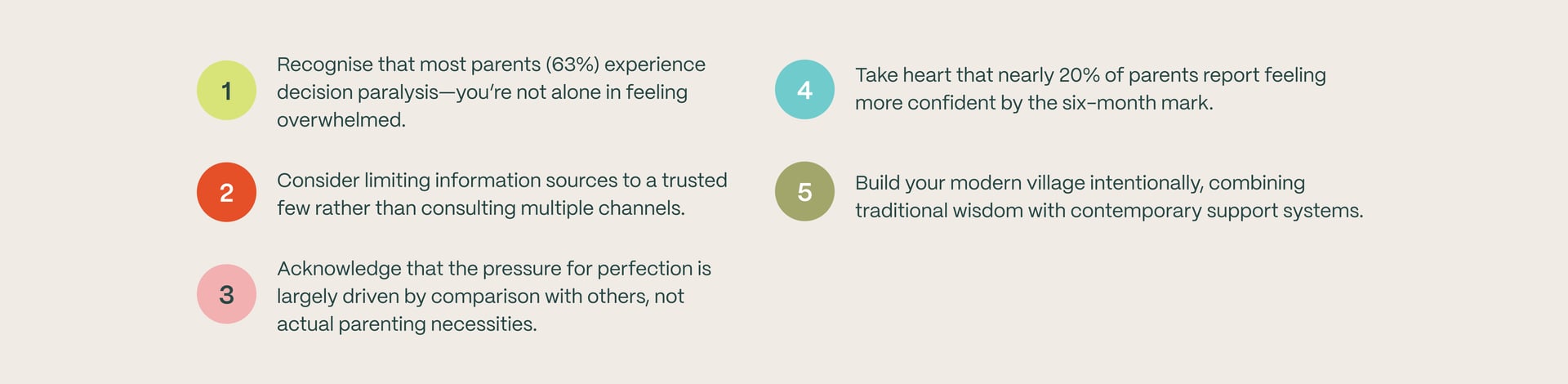 1

Recognise that most parents (63%) experience decision paralysis—you're not alone in feeling overwhelmed.

2

Consider limiting information sources to a trusted few rather than consulting multiple channels.

3

Acknowledge that the pressure for perfection is largely driven by comparison with others, not actual parenting necessities.

4

Take heart that nearly 20% of parents report feeling more confident by the six-month mark.

5

Build your modern village intentionally, combining traditional wisdom with contemporary support systems.